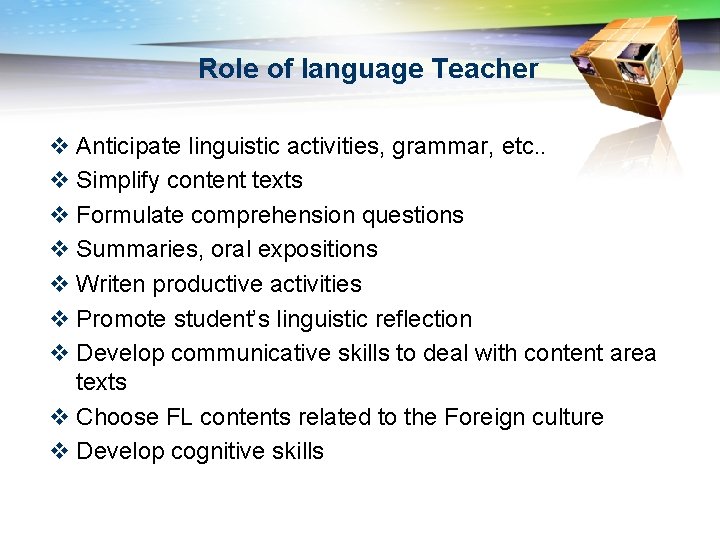 Role of language Teacher

❖ Anticipate linguistic activities, grammar, etc..
❖ Simplify content texts
❖ Formulate comprehension questions
❖ Summaries, oral expositions
❖ Writen productive activities
❖ Promote student's linguistic reflection
❖ Develop communicative skills to deal with content area texts
❖ Choose FL contents related to the Foreign culture
❖ Develop cognitive skills